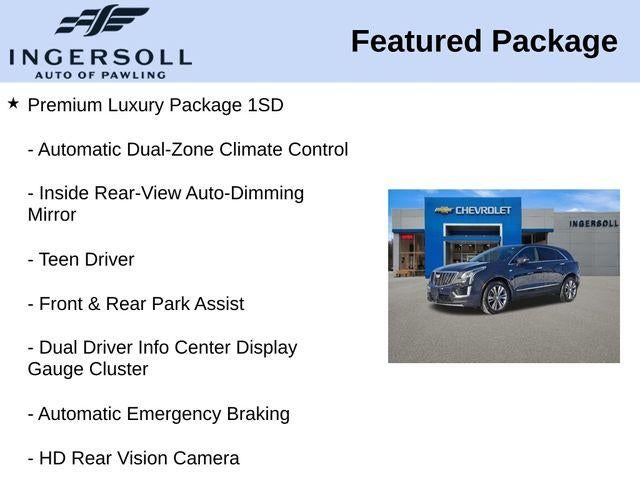 INGERSOLL
AUTO OF PAWLING

Featured Package

★ Premium Luxury Package 1SD

- Automatic Dual-Zone Climate Control

- Inside Rear-View Auto-Dimming Mirror

- Teen Driver

- Front & Rear Park Assist

- Dual Driver Info Center Display Gauge Cluster

- Automatic Emergency Braking

- HD Rear Vision Camera

CHEVROLET

INGERSOLL